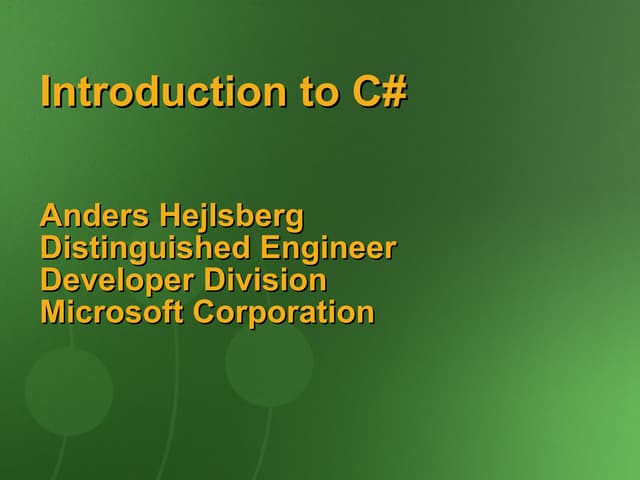 Introduction to C#

Anders Hejlsberg
Distinguished Engineer
Developer Division
Microsoft Corporation